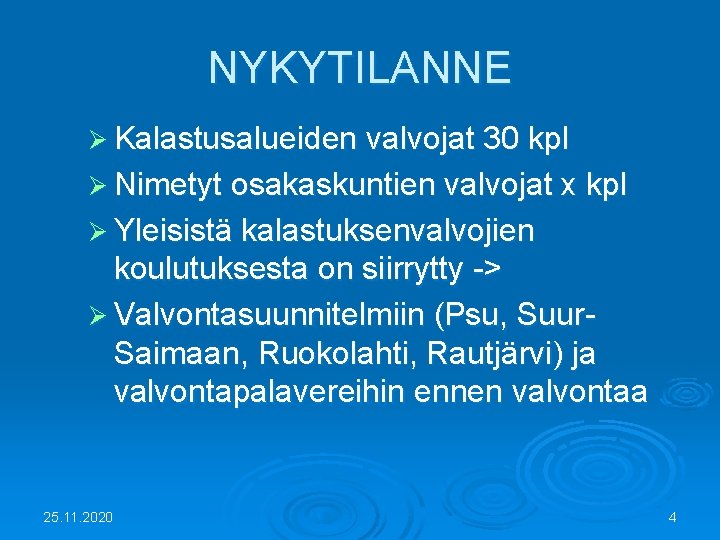 NYKYTILANNE

➢ Kalastusalueiden valvojat 30 kpl
➢ Nimetyt osakaskuntien valvojat x kpl
➢ Yleisistä kalastuksenvalvojien koulutuksesta on siirrytty ->
➢ Valvontasuunnitelmiin (Psu, Suur-Saimaan, Ruokolahti, Rautjärvi) ja valvontapalavereihin ennen valvontaa

25.11.2020

4